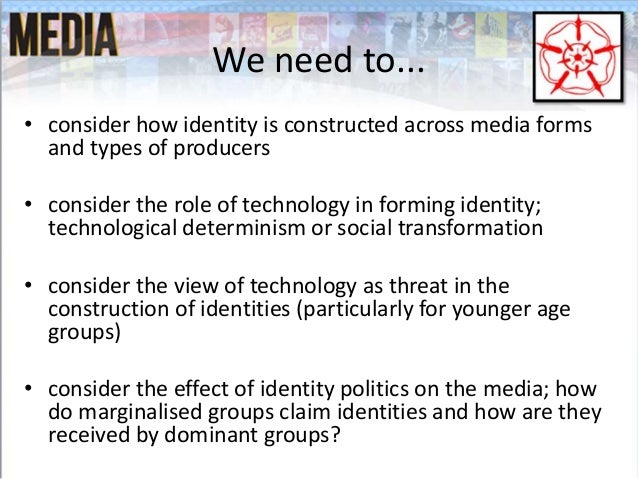 MEDIA

We need to...

• consider how identity is constructed across media forms and types of producers

• consider the role of technology in forming identity; technological determinism or social transformation

• consider the view of technology as threat in the construction of identities (particularly for younger age groups)

• consider the effect of identity politics on the media; how do marginalised groups claim identities and how are they received by dominant groups?